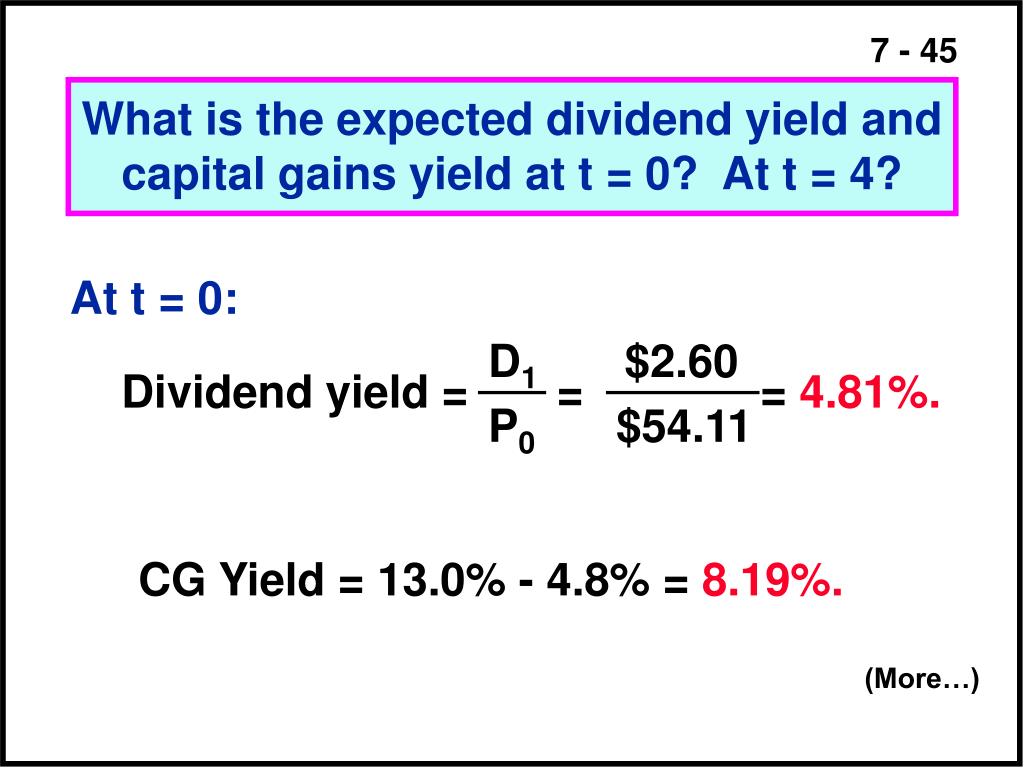 7 - 45

What is the expected dividend yield and capital gains yield at t = 0? At t = 4?

At t = 0:

Dividend yield = $\frac{D_1}{P_0}$ = $\frac{\$2.60}{\$54.11}$ = 4.81%.

CG Yield = 13.0% - 4.8% = 8.19%.

(More…)